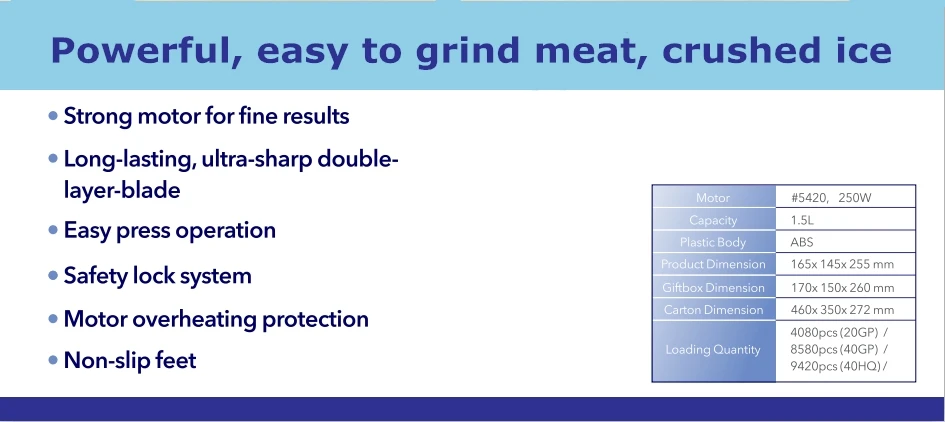 Powerful, easy to grind meat, crushed ice

• Strong motor for fine results
• Long-lasting, ultra-sharp double-layer-blade
• Easy press operation
• Safety lock system
• Motor overheating protection
• Non-slip feet

| Motor | #5420, 250W |
|---|---|
| Capacity | 1.5L |
| Plastic Body | ABS |
| Product Dimension | 165x 145x 255 mm |
| Giftbox Dimension | 170x 150x 260 mm |
| Carton Dimension | 460x 350x 272 mm |
| Loading Quantity | 4080pcs (20GP) / 8580pcs (40GP) / 9420pcs (40HQ) / |